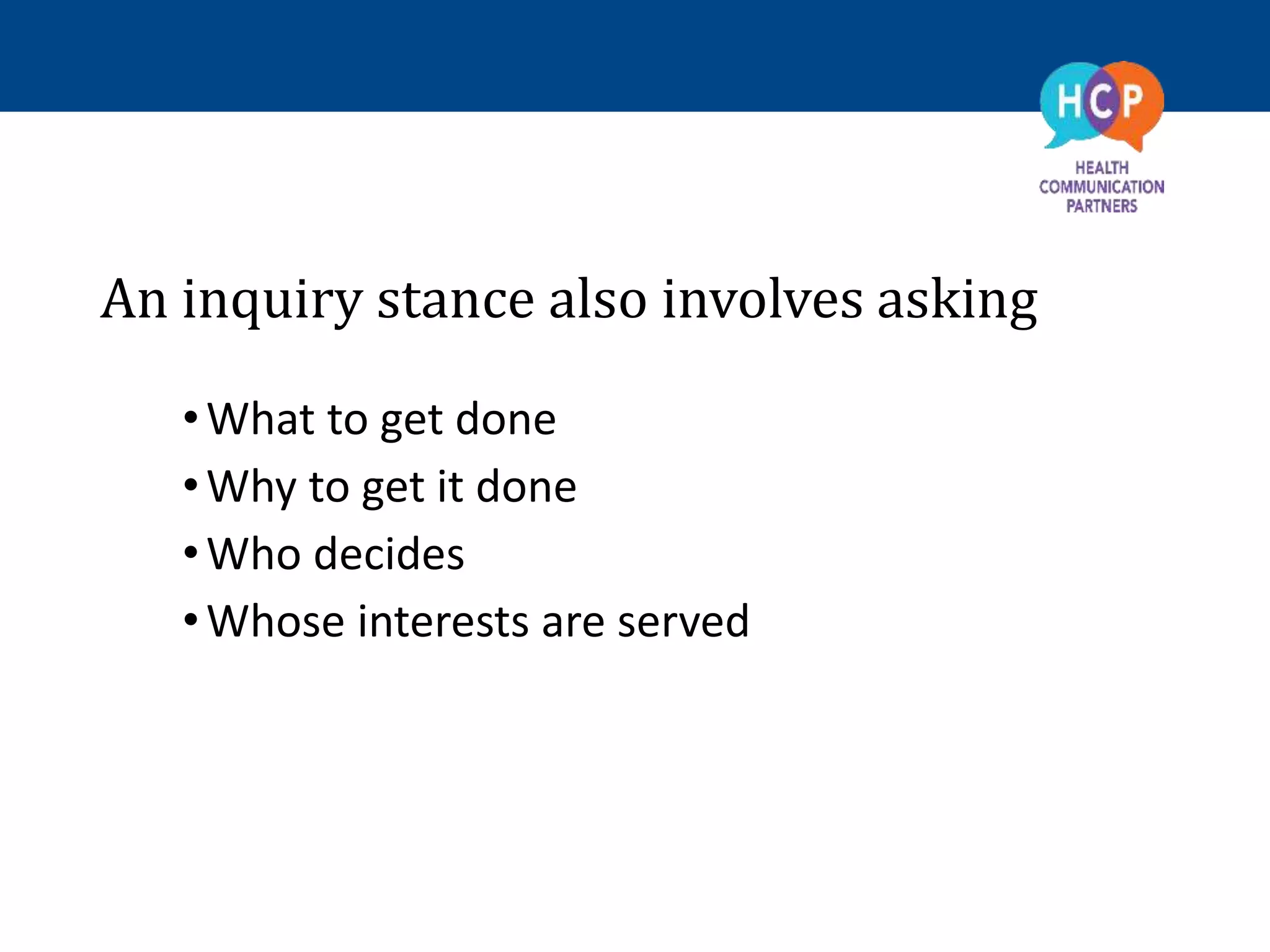 HCP
HEALTH
COMMUNICATION
PARTNERS

An inquiry stance also involves asking

• What to get done
• Why to get it done
• Who decides
• Whose interests are served